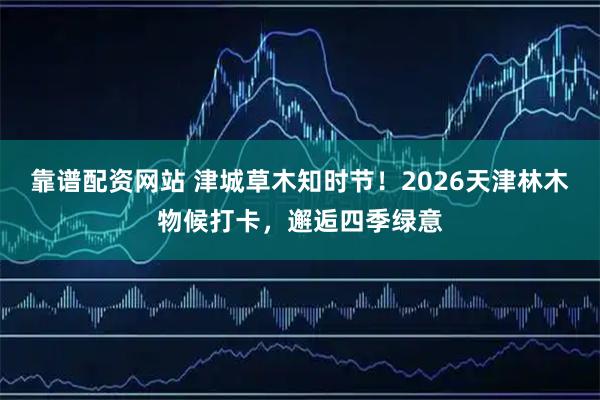 靠谱配资网站 津城草木知时节！2026天津林木物候打卡，邂逅四季绿意